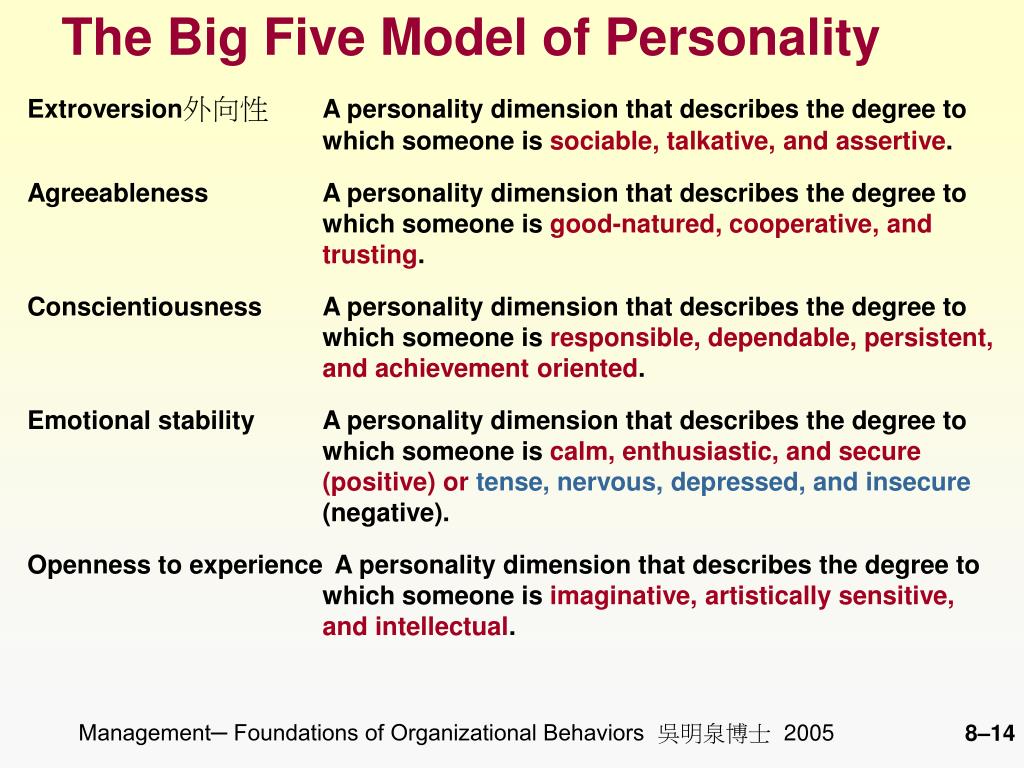 The Big Five Model of Personality

Extroversion外向性 A personality dimension that describes the degree to which someone is sociable, talkative, and assertive.

Agreeableness A personality dimension that describes the degree to which someone is good-natured, cooperative, and trusting.

Conscientiousness A personality dimension that describes the degree to which someone is responsible, dependable, persistent, and achievement oriented.

Emotional stability A personality dimension that describes the degree to which someone is calm, enthusiastic, and secure (positive) or tense, nervous, depressed, and insecure (negative).

Openness to experience A personality dimension that describes the degree to which someone is imaginative, artistically sensitive, and intellectual.

Management─ Foundations of Organizational Behaviors 吳明泉博士 2005

8–14